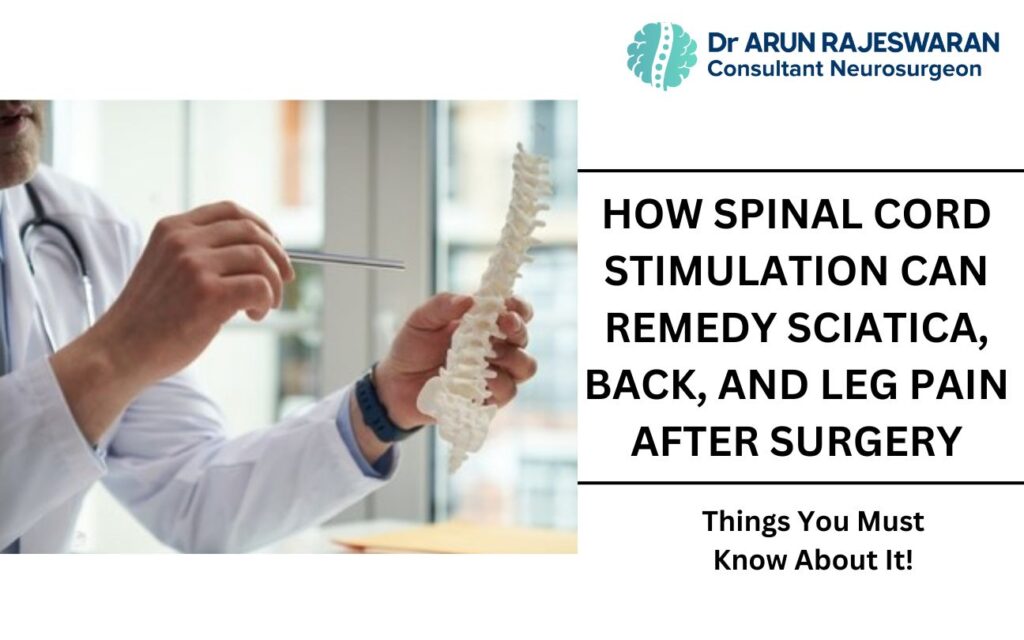 Dr ARUN RAJESWARAN
Consultant Neurosurgeon

HOW SPINAL CORD STIMULATION CAN REMEDY SCIATICA, BACK, AND LEG PAIN AFTER SURGERY

Things You Must Know About It!